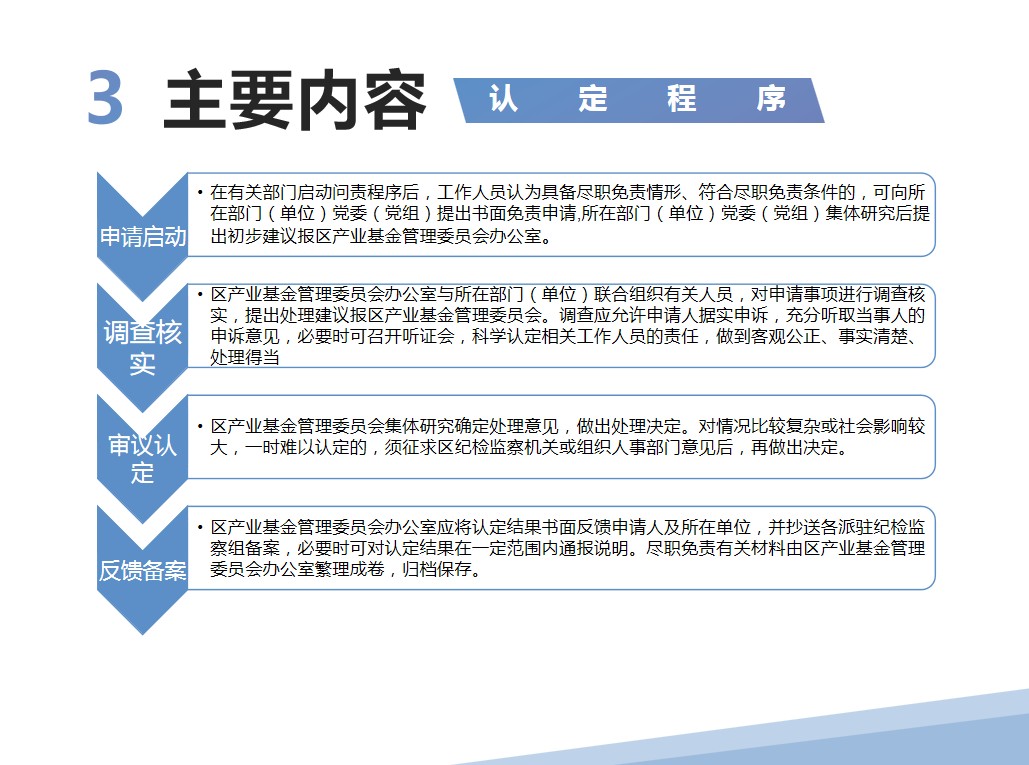 3 主要内容

认 定 程 序

申请启动

• 在有关部门启动问责程序后，工作人员认为具备尽职免责情形、符合尽职免责条件的，可向所在部门（单位）党委（党组）提出书面免责申请,所在部门（单位）党委（党组）集体研究后提出初步建议报区产业基金管理委员会办公室。

调查核实

• 区产业基金管理委员会办公室与所在部门（单位）联合组织有关人员，对申请事项进行调查核实，提出处理建议报区产业基金管理委员会。调查应允许申请人据实申诉，充分听取当事人的申诉意见，必要时可召开听证会，科学认定相关工作人员的责任，做到客观公正、事实清楚、处理得当

审议认定

• 区产业基金管理委员会集体研究确定处理意见，做出处理决定。对情况比较复杂或社会影响较大，一时难以认定的，须征求区纪检监察机关或组织人事部门意见后，再做出决定。

反馈备案

• 区产业基金管理委员会办公室应将认定结果书面反馈申请人及所在单位，并抄送各派驻纪检监察组备案，必要时可对认定结果在一定范围内通报说明。尽职免责有关材料由区产业基金管理委员会办公室繁理成卷，归档保存。